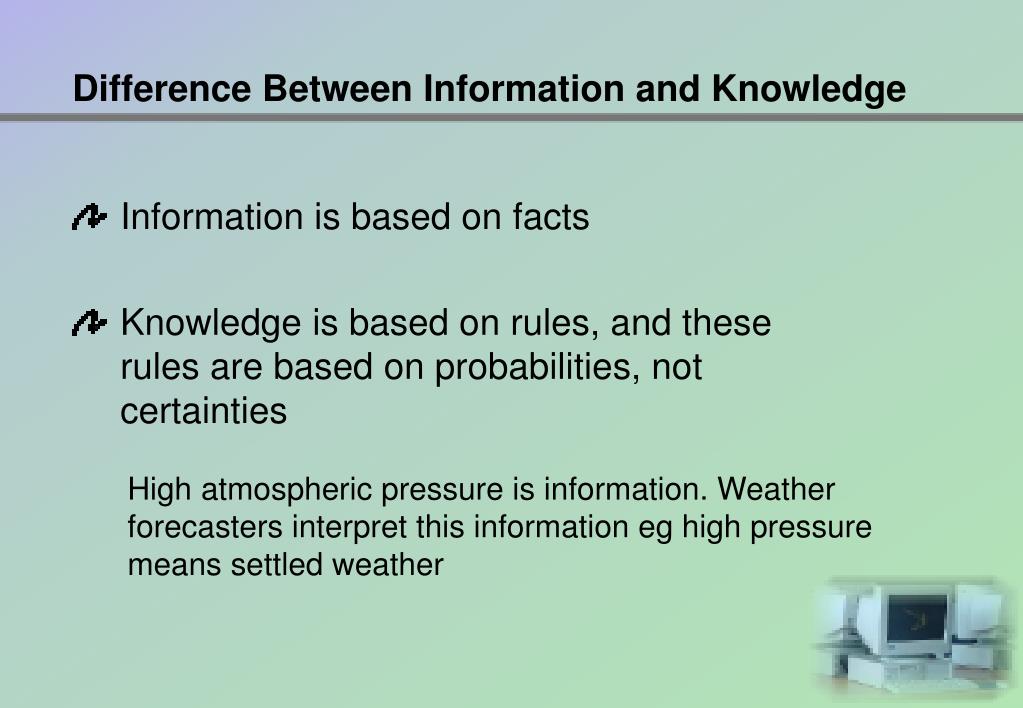 Difference Between Information and Knowledge

Information is based on facts

Knowledge is based on rules, and these rules are based on probabilities, not certainties

High atmospheric pressure is information. Weather forecasters interpret this information eg high pressure means settled weather